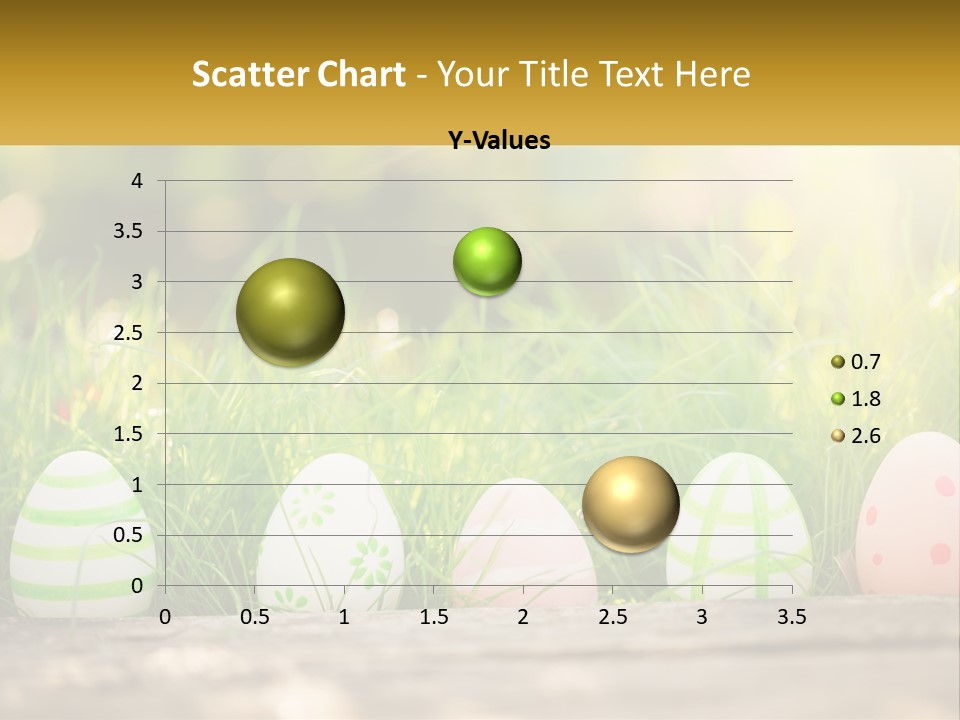 Scatter Chart - Your Title Text Here

Y-Values

4
3.5
3
2.5
2
1.5
1
0.5
0

0 0.5 1 1.5 2 2.5 3 3.5

0.7
1.8
2.6